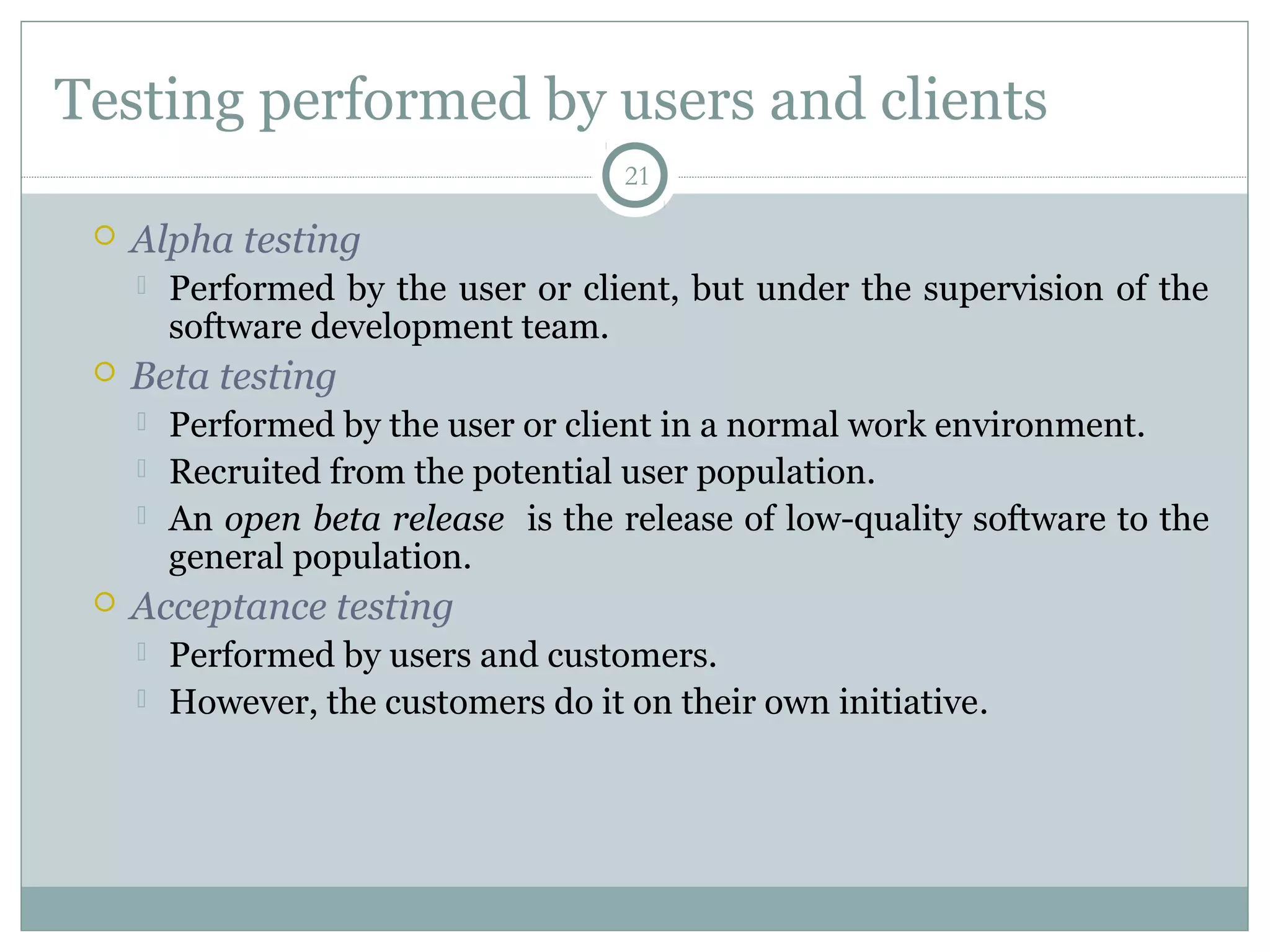 Testing performed by users and clients

21

Alpha testing

Performed by the user or client, but under the supervision of the software development team.

Beta testing

Performed by the user or client in a normal work environment.

Recruited from the potential user population.

An open beta release is the release of low-quality software to the general population.

Acceptance testing

Performed by users and customers.

However, the customers do it on their own initiative.